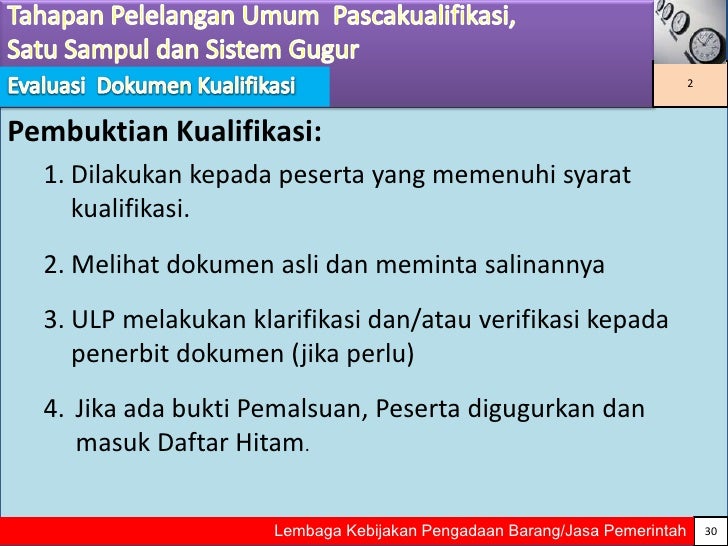 Tahapan Pelelangan Umum Pascakualifikasi, Satu Sampul dan Sistem Gugur

Evaluasi Dokumen Kualifikasi

2

Pembuktian Kualifikasi:

1. Dilakukan kepada peserta yang memenuhi syarat kualifikasi.

2. Melihat dokumen asli dan meminta salinannya

3. ULP melakukan klarifikasi dan/atau verifikasi kepada penerbit dokumen (jika perlu)

4. Jika ada bukti Pemalsuan, Peserta digugurkan dan masuk Daftar Hitam.

Lembaga Kebijakan Pengadaan Barang/Jasa Pemerintah

30